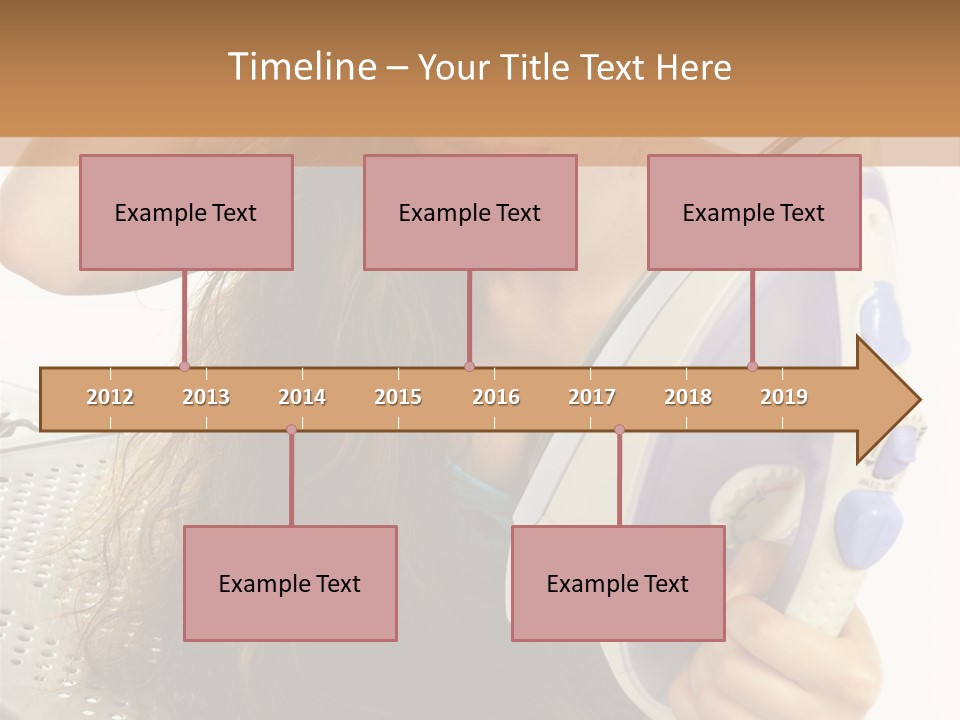 Timeline – Your Title Text Here

Example Text

Example Text

Example Text

2012 2013 2014 2015 2016 2017 2018 2019

Example Text

Example Text